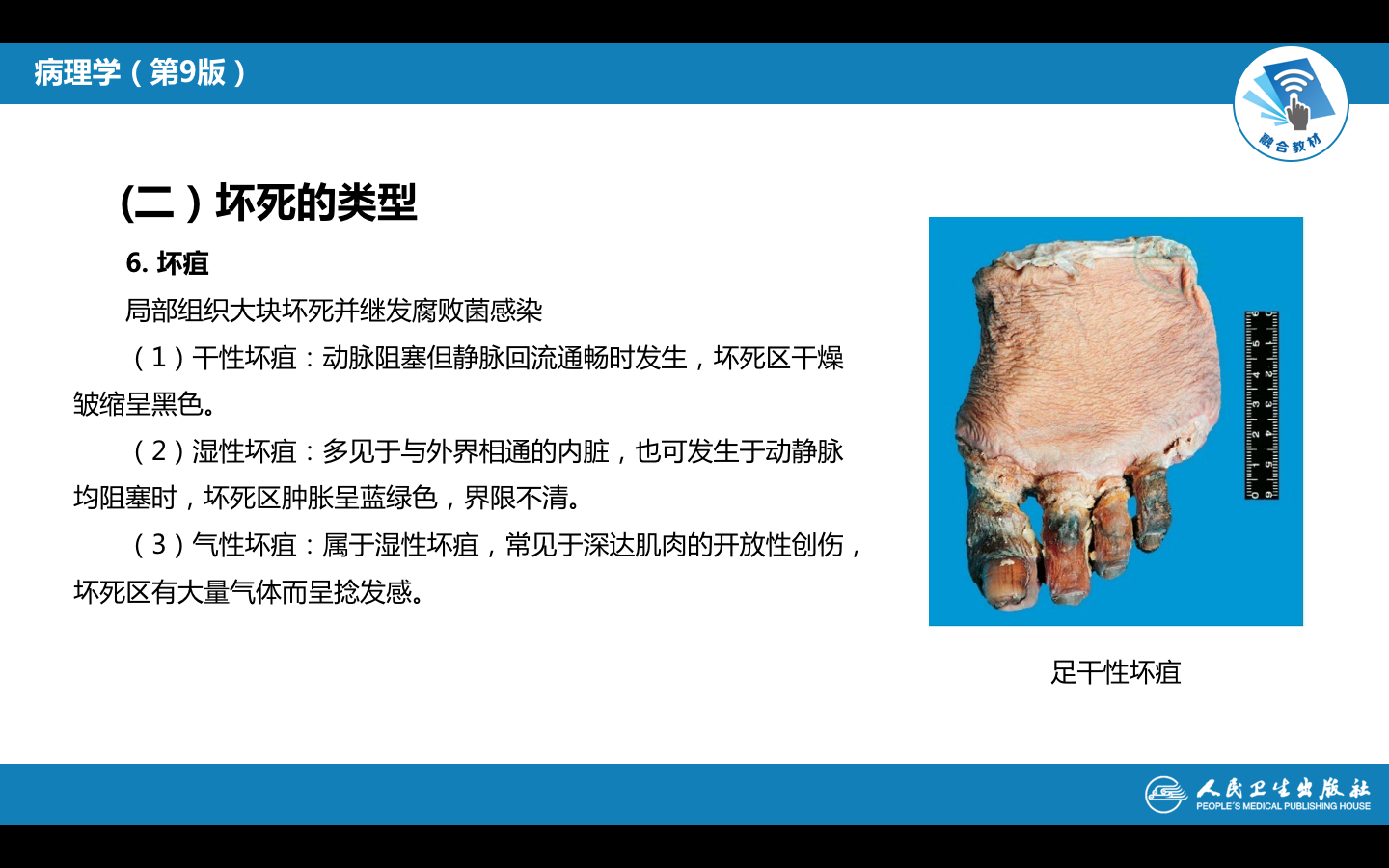 病理学（第9版）

融合教材

(二）坏死的类型

6. 坏疽

局部组织大块坏死并继发腐败菌感染

（1）干性坏疽：动脉阻塞但静脉回流通畅时发生，坏死区干燥皱缩呈黑色。

（2）湿性坏疽：多见于与外界相通的内脏，也可发生于动静脉均阻塞时，坏死区肿胀呈蓝绿色，界限不清。

（3）气性坏疽：属于湿性坏疽，常见于深达肌肉的开放性创伤，坏死区有大量气体而呈捻发感。

足干性坏疽

人民卫生出版社
PEOPLE'S MEDICAL PUBLISHING HOUSE